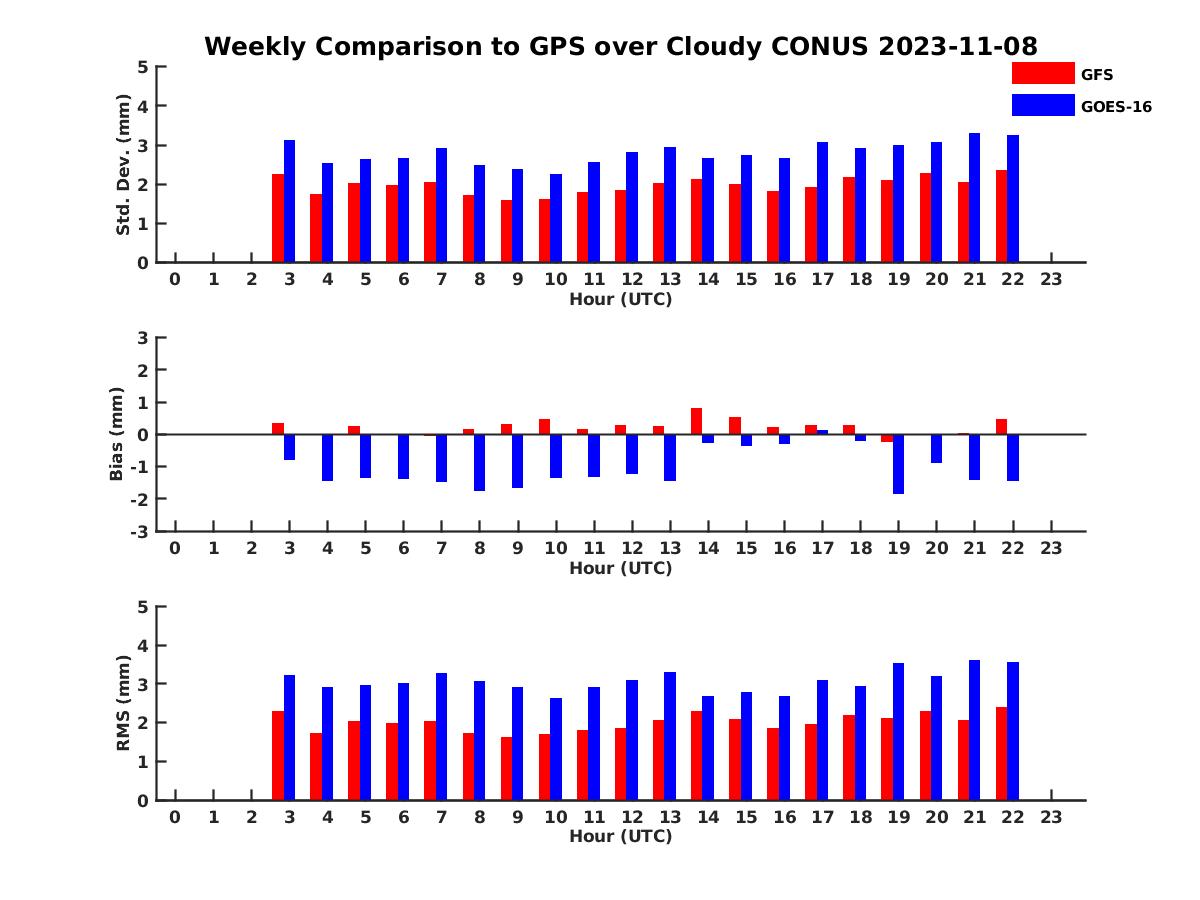 Weekly Comparison to GPS over Cloudy CONUS 2023-11-08

GFS
GOES-16

Std. Dev. (mm)
5
4
3
2
1
0
0 1 2 3 4 5 6 7 8 9 10 11 12 13 14 15 16 17 18 19 20 21 22 23
Hour (UTC)

Bias (mm)
3
2
1
0
-1
-2
-3
0 1 2 3 4 5 6 7 8 9 10 11 12 13 14 15 16 17 18 19 20 21 22 23
Hour (UTC)

RMS (mm)
5
4
3
2
1
0
0 1 2 3 4 5 6 7 8 9 10 11 12 13 14 15 16 17 18 19 20 21 22 23
Hour (UTC)